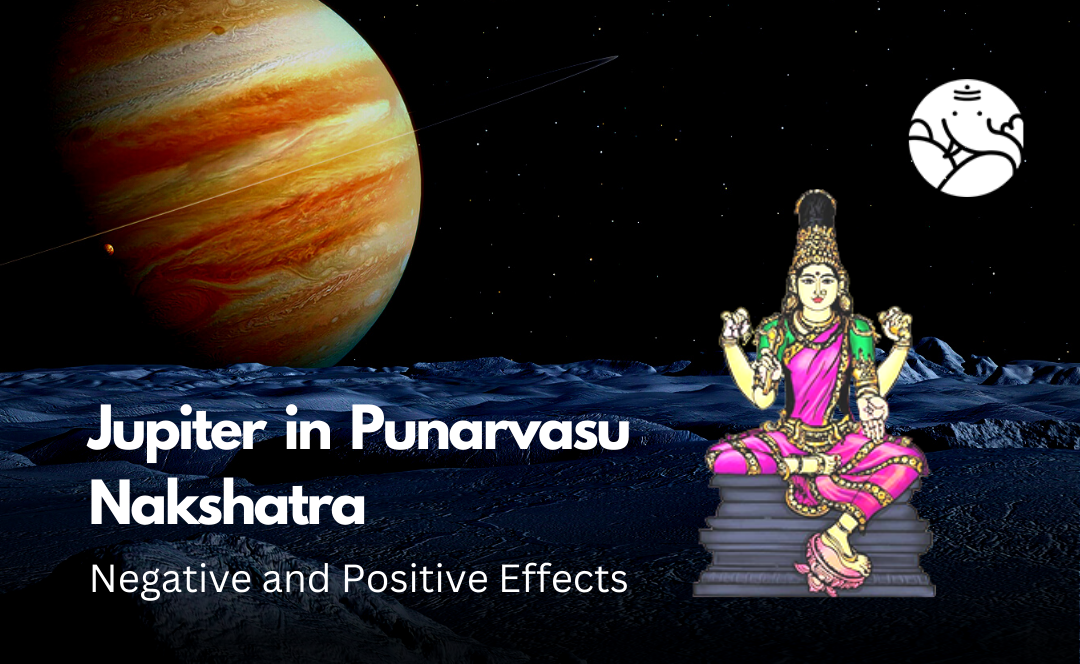 Jupiter in Punarvasu Nakshatra

Negative and Positive Effects